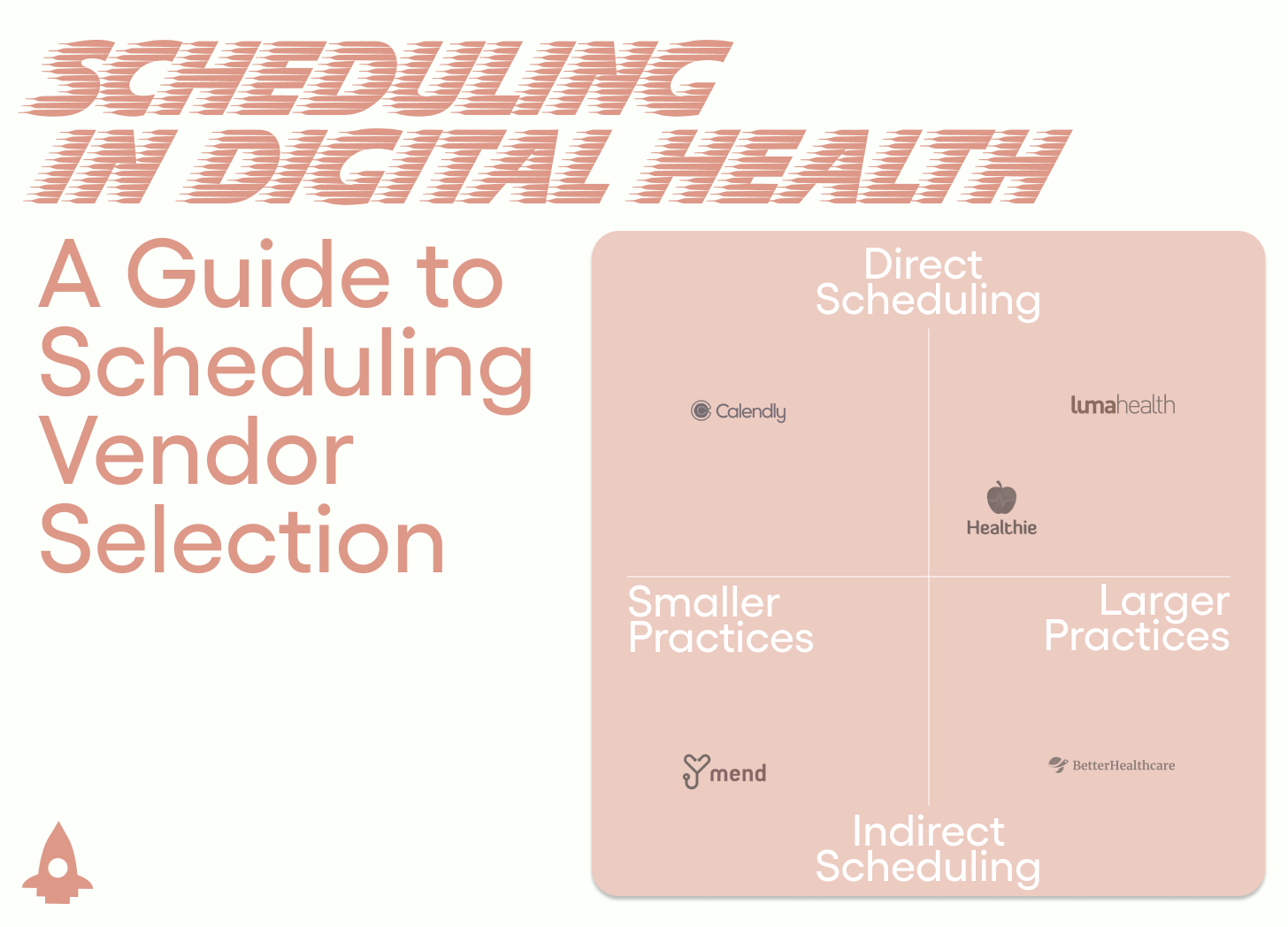 SCHEDULING IN DIGITAL HEALTH

A Guide to Scheduling Vendor Selection

Direct Scheduling

Calendly

lumahealth

Healthie

Smaller Practices

Larger Practices

mend

BetterHealthcare

Indirect Scheduling